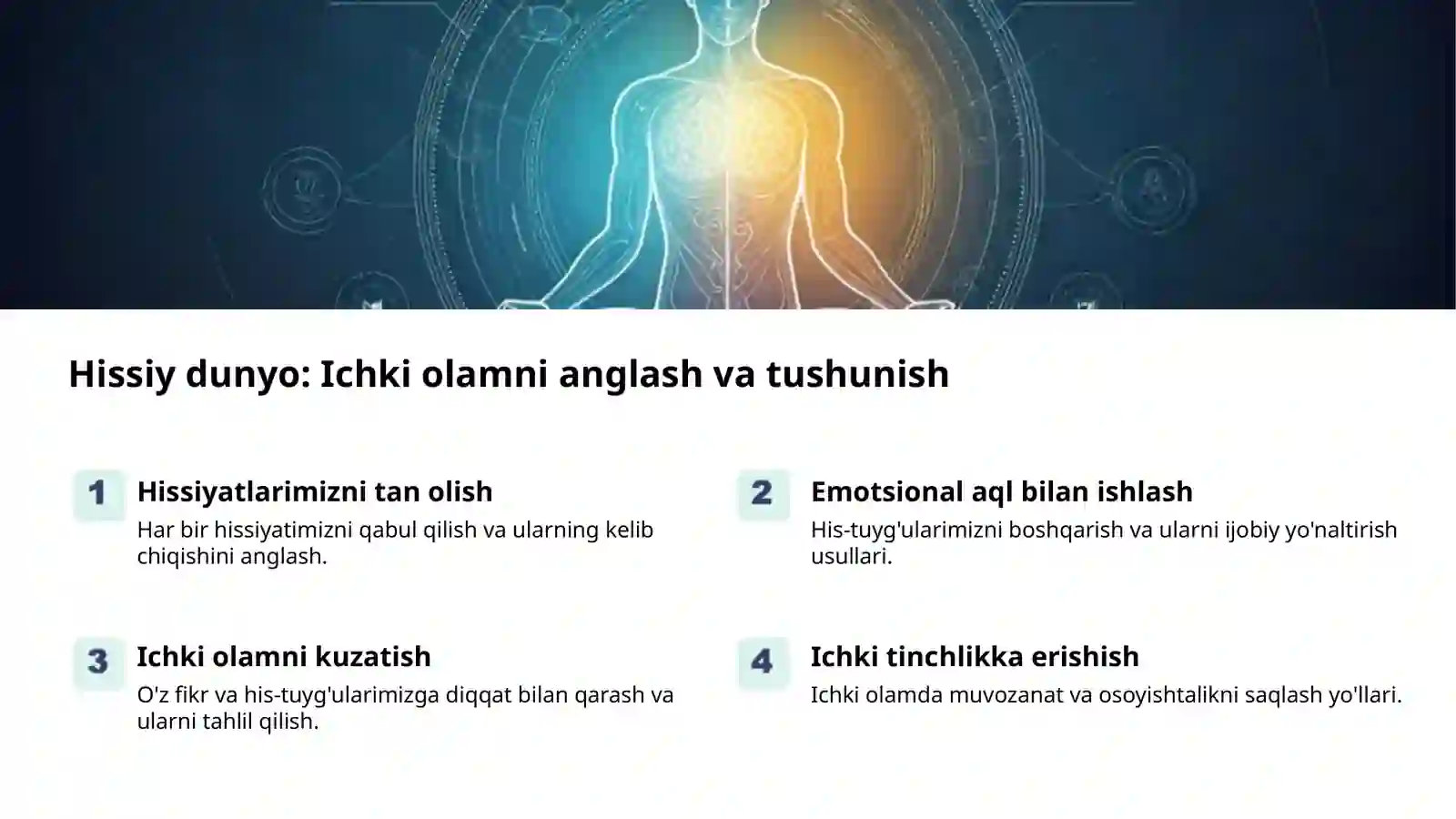 Hissiy dunyo: Ichki olamni anglash va tushunish

1
Hissiyatlarimizni tan olish
Har bir hissiyatimizni qabul qilish va ularning kelib chiqishini anglash.

2
Emotsional aql bilan ishlash
His-tuyg'ularimizni boshqarish va ularni ijobiy yo'naltirish usullari.

3
Ichki olamni kuzatish
O'z fikr va his-tuyg'ularimizga diqqat bilan qarash va ularni tahlil qilish.

4
Ichki tinchlikka erishish
Ichki olamda muvozanat va osoyishtalikni saqlash yo'llari.